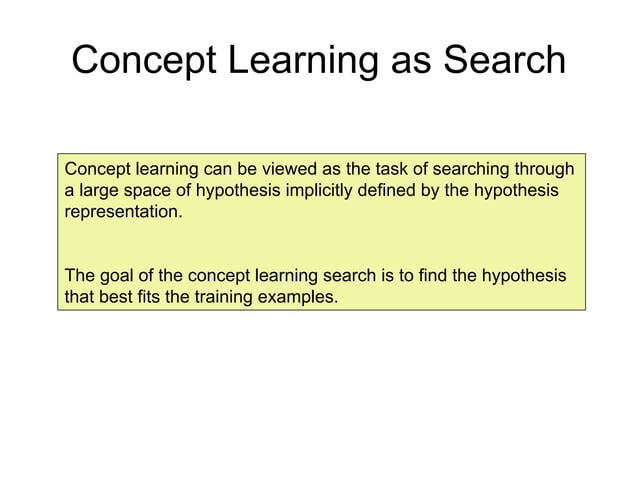 Concept Learning as Search

Concept learning can be viewed as the task of searching through a large space of hypothesis implicitly defined by the hypothesis representation.

The goal of the concept learning search is to find the hypothesis that best fits the training examples.